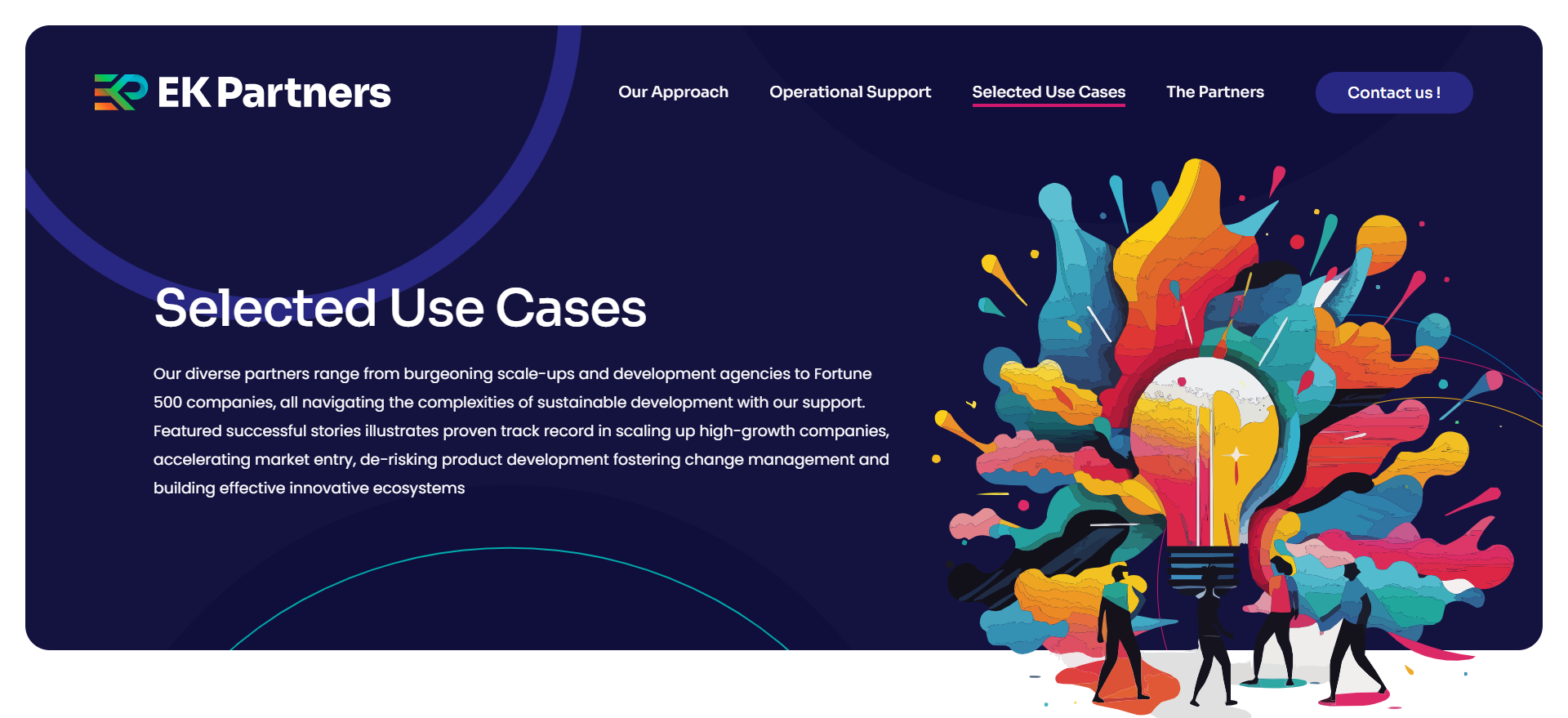 EK Partners

Our Approach
Operational Support
Selected Use Cases
The Partners
Contact us !

Selected Use Cases

Our diverse partners range from burgeoning scale-ups and development agencies to Fortune 500 companies, all navigating the complexities of sustainable development with our support. Featured successful stories illustrates proven track record in scaling up high-growth companies, accelerating market entry, de-risking product development fostering change management and building effective innovative ecosystems